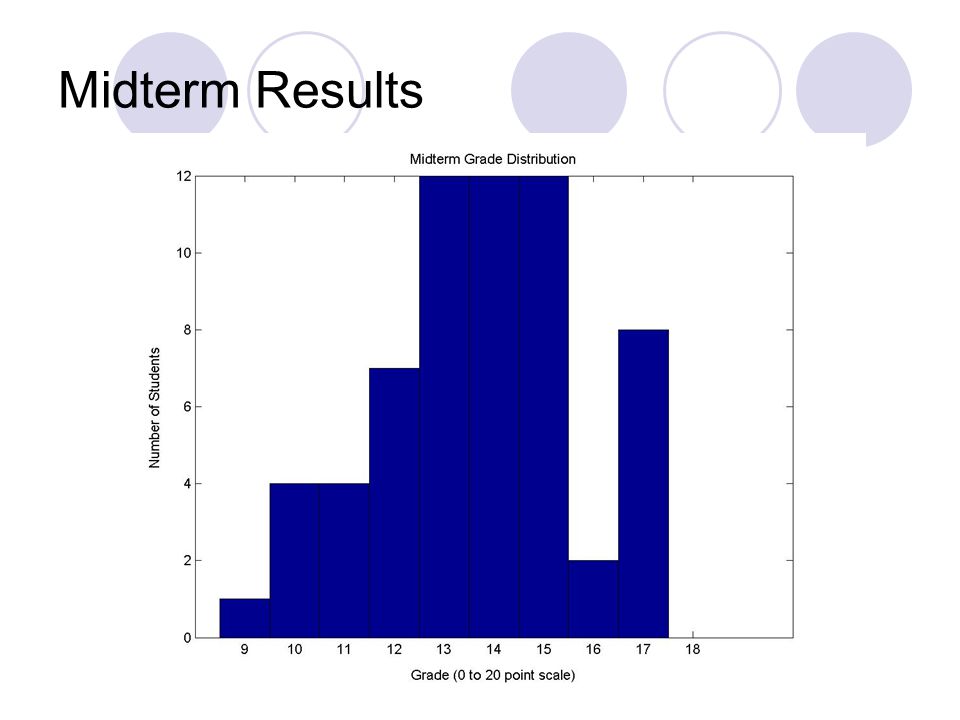 Midterm Results

Midterm Grade Distribution

Number of Students

12
10
8
6
4
2
0

9 10 11 12 13 14 15 16 17 18

Grade (0 to 20 point scale)